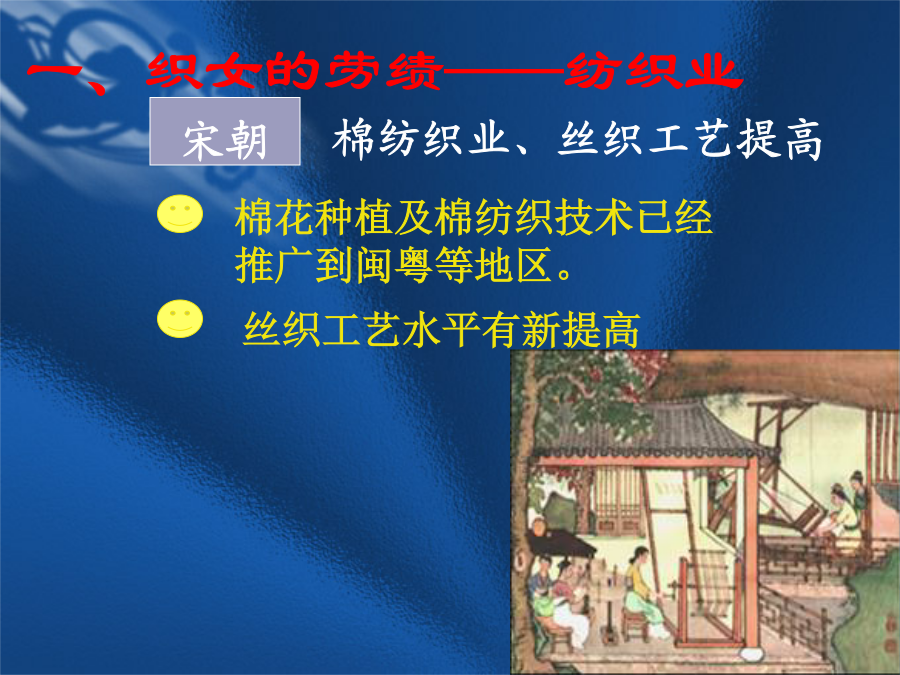 一、织女的劳绩——纺织业

宋朝 棉纺织业、丝织工艺提高

棉花种植及棉纺织技术已经推广到闽粤等地区。

丝织工艺水平有新提高